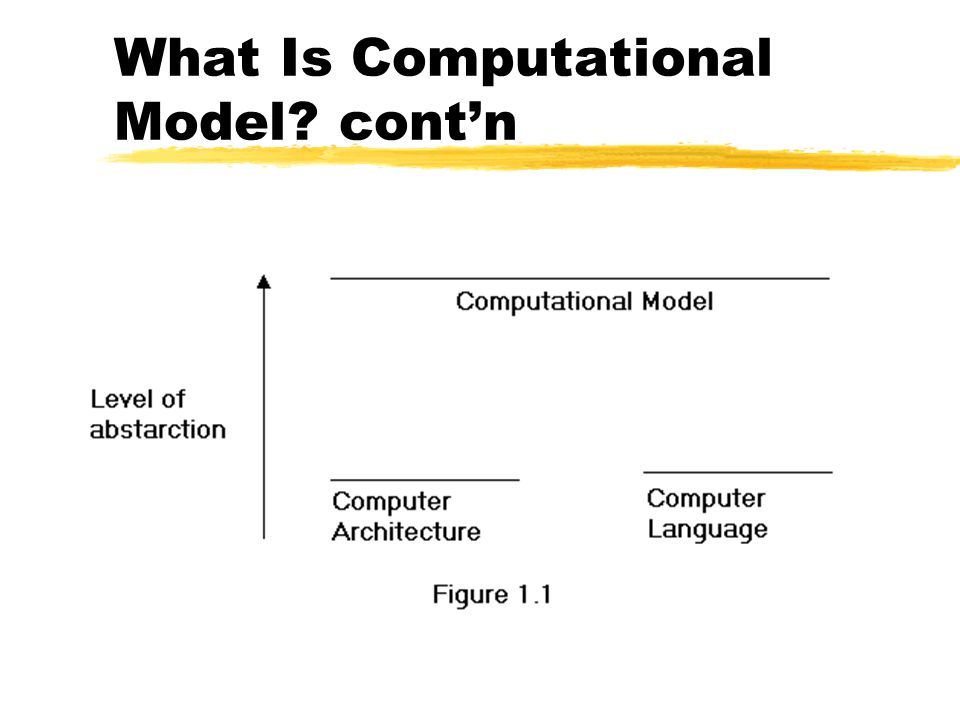 What Is Computational Model? cont’n

Computational Model

Level of abstarction

Computer Architecture

Computer Language

Figure 1.1